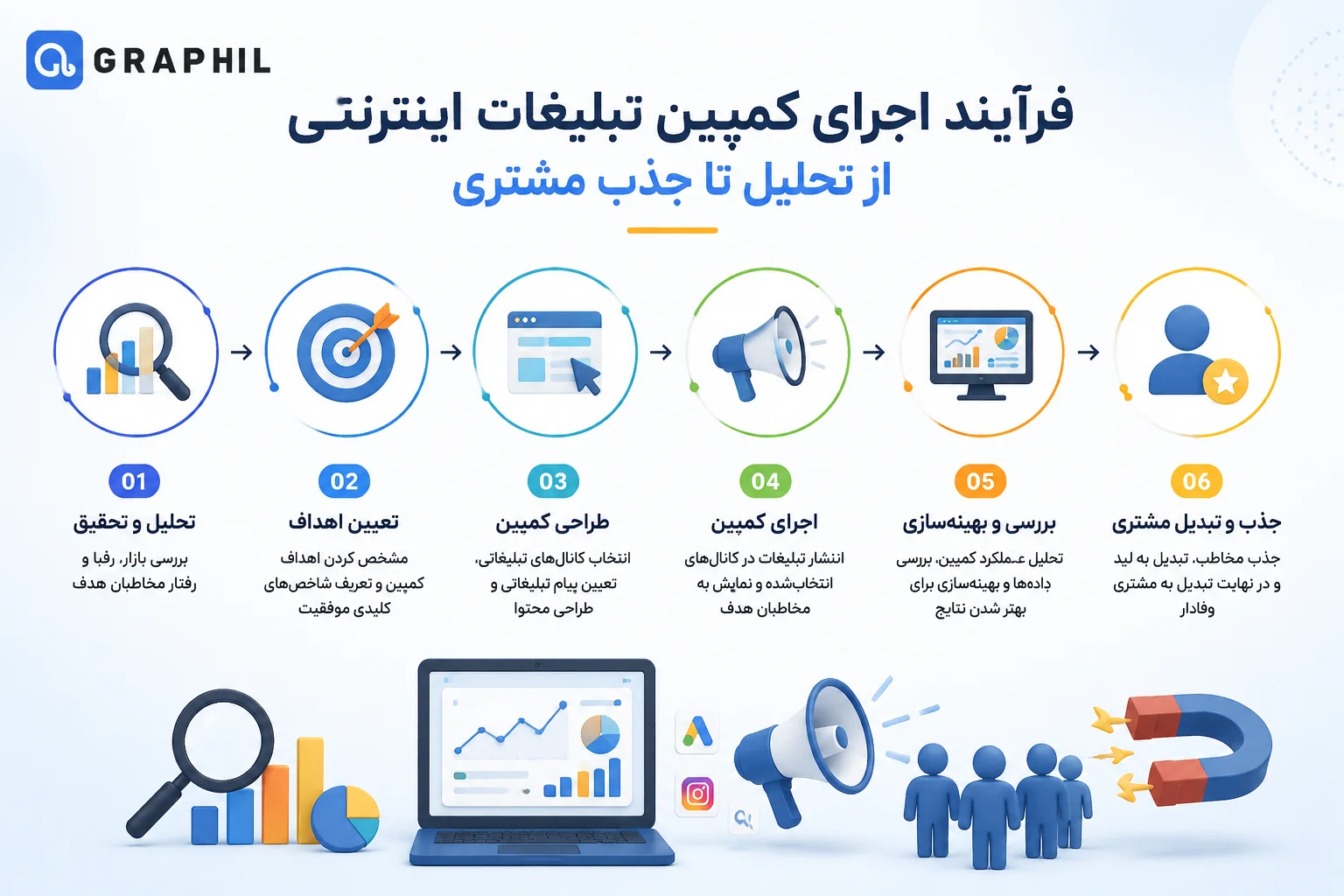 GRAPHIL

فرآیند اجرای کمپین تبلیغات اینترنتی
از تحلیل تا جذب مشتری

01
تحلیل و تحقیق
بررسی بازار، رقبا و رفتار مخاطبان هدف

02
تعیین اهداف
مشخص کردن اهداف کمپین و تعریف شاخص‌های کلیدی موفقیت

03
طراحی کمپین
انتخاب کانال‌های تبلیغاتی، تعیین پیام تبلیغاتی و طراحی محتوا

04
اجرای کمپین
انتشار تبلیغات در کانال‌های انتخاب‌شده و نمایش به مخاطبان هدف

05
بررسی و بهینه‌سازی
تحلیل عـملکرد کمپین، بررسی داده‌ها و بهینه‌سازی برای بهتر شدن نتایج

06
جذب و تبدیل مشتری
جذب مخاطب، تبدیل به لید و در نهایت تبدیل به مشتری وفادار